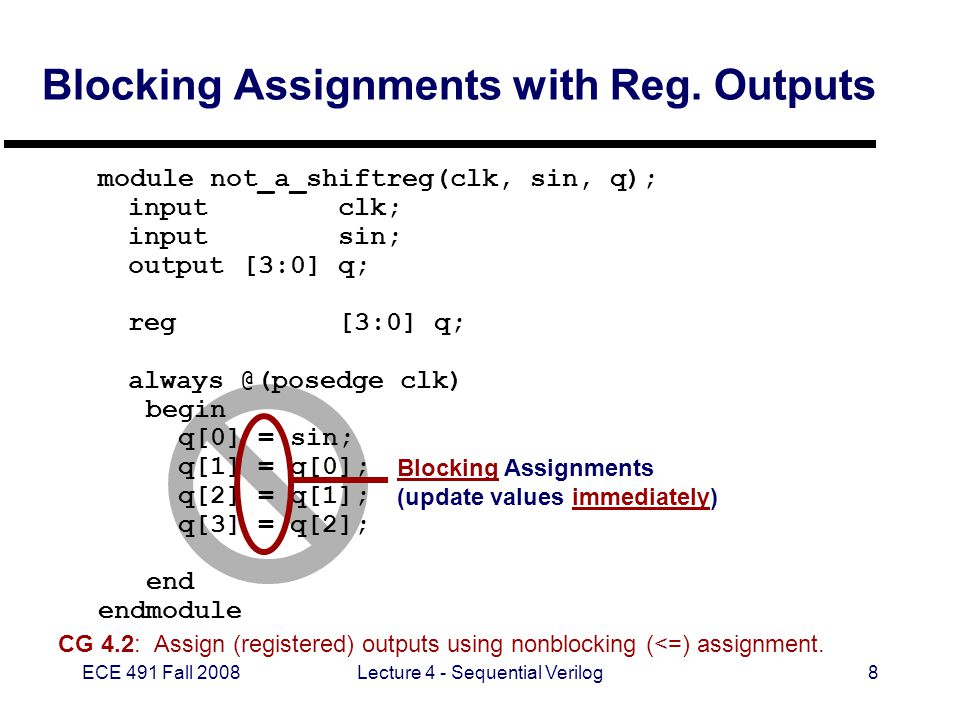 Blocking Assignments with Reg. Outputs

module not_a_shiftreg(clk, sin, q);
  input clk;
  input sin;
  output [3:0] q;

  reg [3:0] q;

  always @(posedge clk)
   begin
    q[0] = sin;
    q[1] = q[0];
    q[2] = q[1];
    q[3] = q[2];

   end
endmodule

Blocking Assignments (update values immediately)

CG 4.2: Assign (registered) outputs using nonblocking (<=) assignment.

ECE 491 Fall 2008 Lecture 4 - Sequential Verilog 8